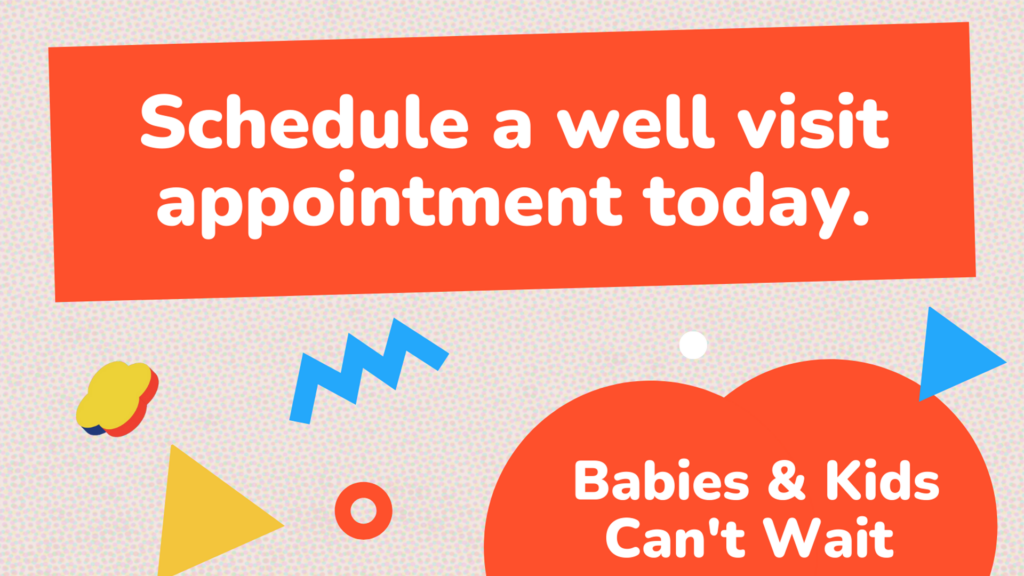 Schedule a well visit appointment today.

Babies & Kids Can't Wait